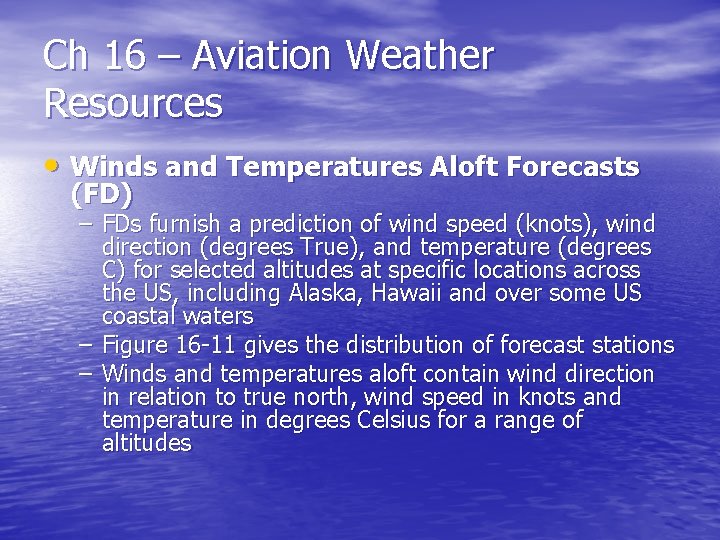 Ch 16 – Aviation Weather Resources

• Winds and Temperatures Aloft Forecasts (FD)
– FDs furnish a prediction of wind speed (knots), wind direction (degrees True), and temperature (degrees C) for selected altitudes at specific locations across the US, including Alaska, Hawaii and over some US coastal waters
– Figure 16-11 gives the distribution of forecast stations
– Winds and temperatures aloft contain wind direction in relation to true north, wind speed in knots and temperature in degrees Celsius for a range of altitudes